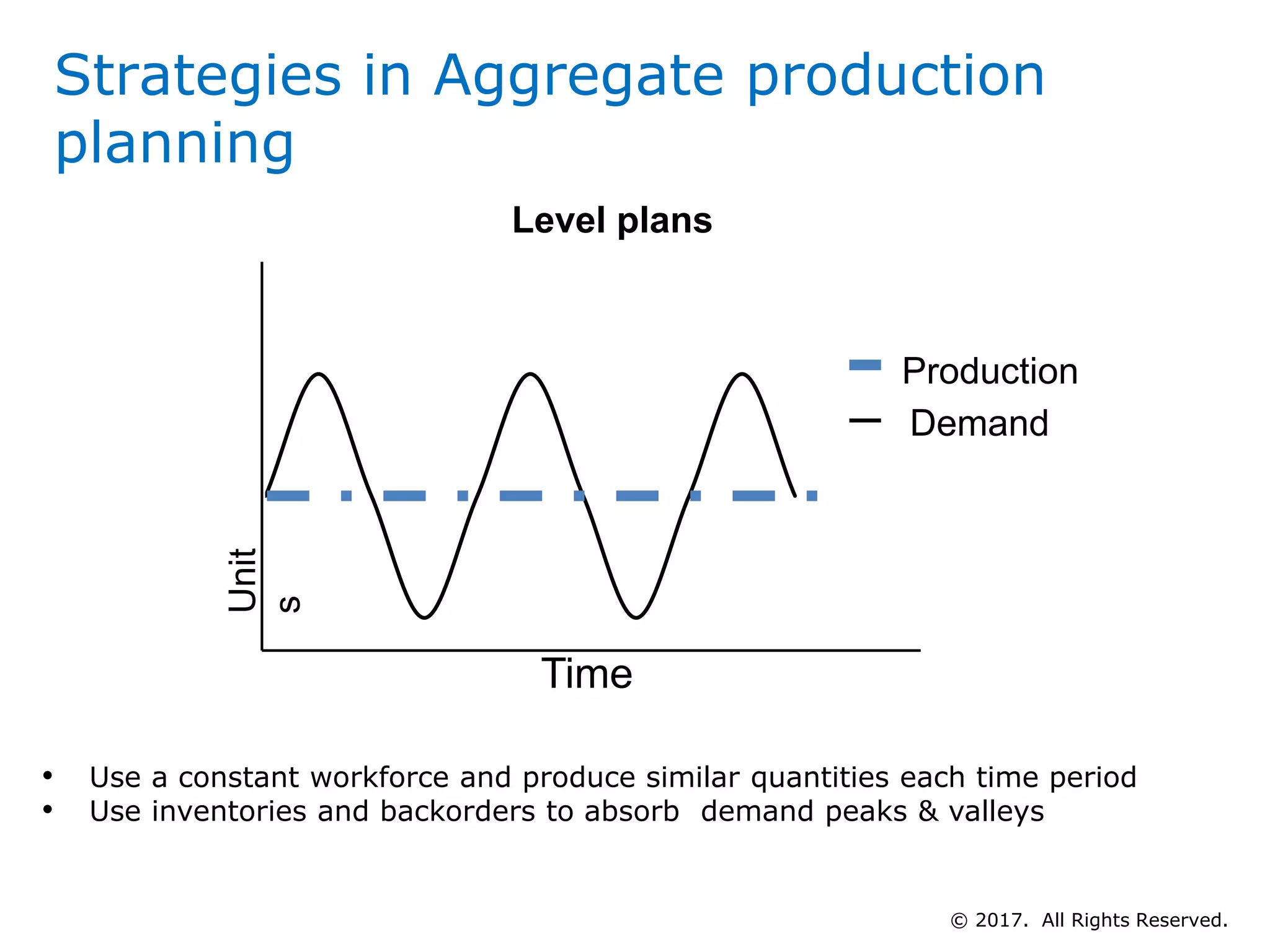 Strategies in Aggregate production planning

Level plans

Production
Demand

Unit
s

Time

• Use a constant workforce and produce similar quantities each time period
• Use inventories and backorders to absorb demand peaks & valleys

© 2017. All Rights Reserved.